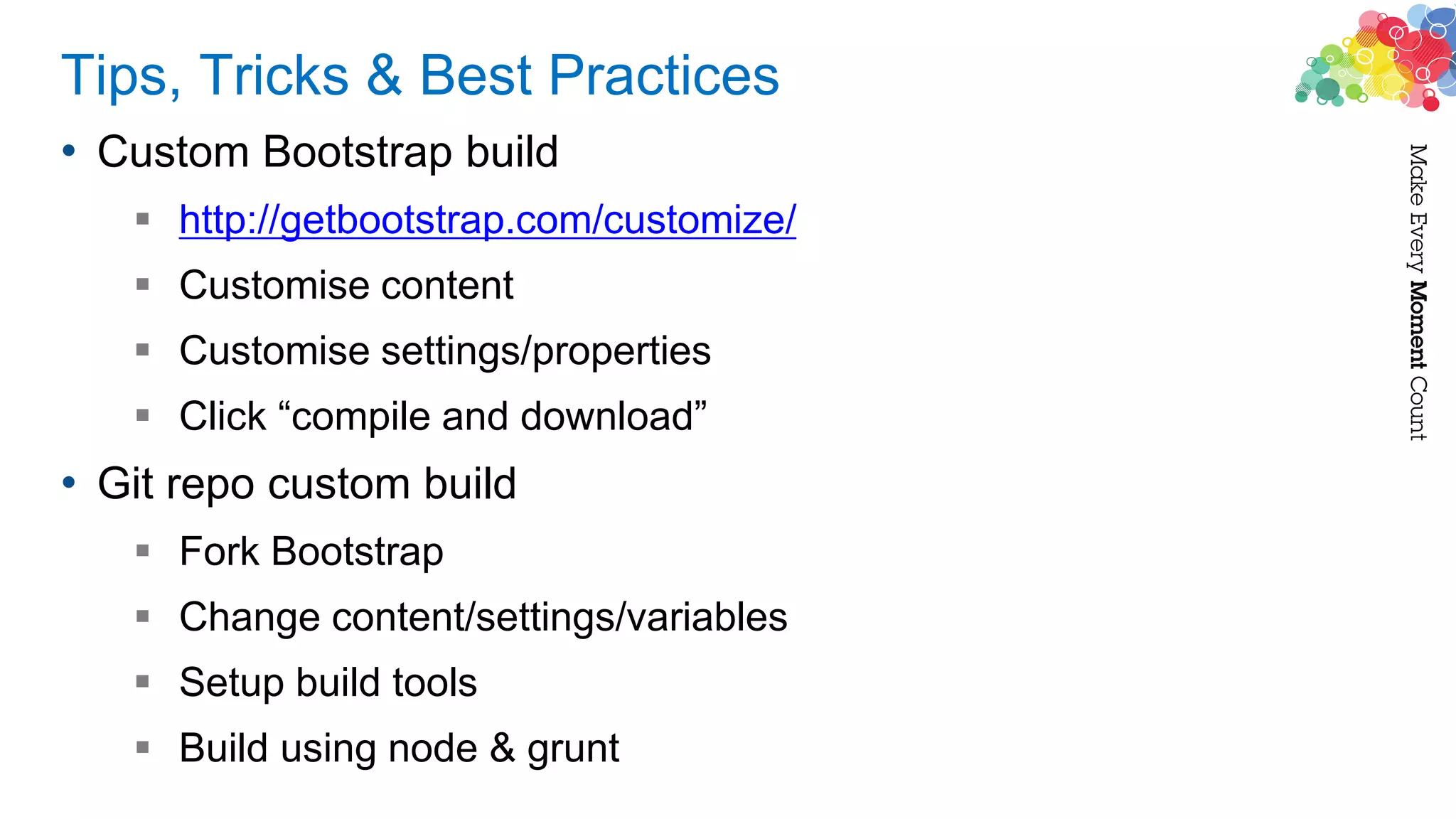 Tips, Tricks & Best Practices

• Custom Bootstrap build
  ▪ http://getbootstrap.com/customize/
  ▪ Customise content
  ▪ Customise settings/properties
  ▪ Click “compile and download”
• Git repo custom build
  ▪ Fork Bootstrap
  ▪ Change content/settings/variables
  ▪ Setup build tools
  ▪ Build using node & grunt

Make Every Moment Count